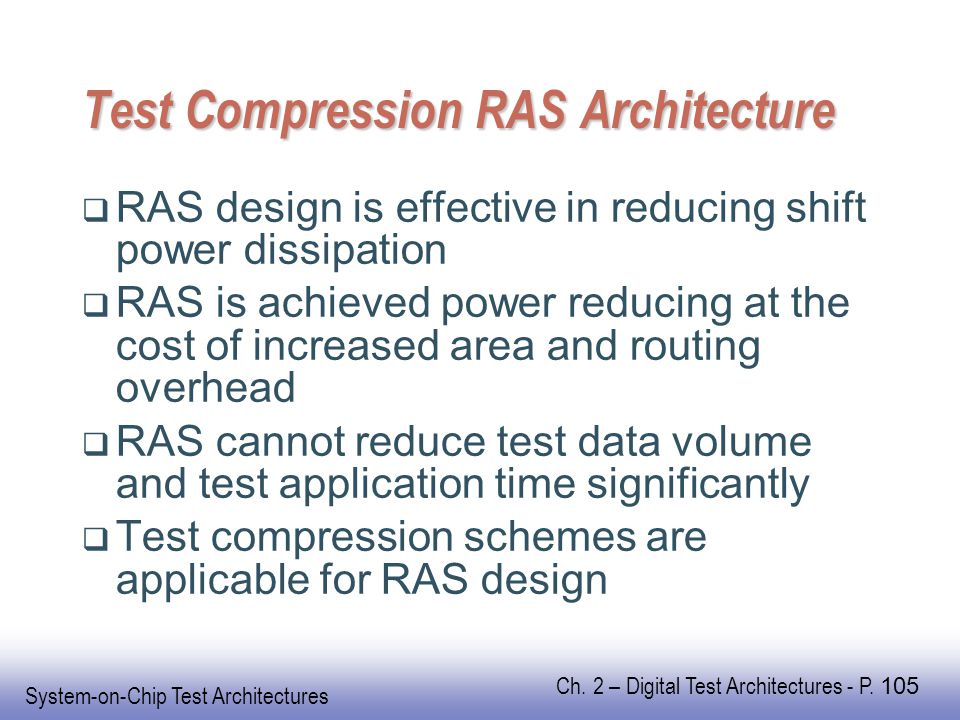 Test Compression RAS Architecture

❑ RAS design is effective in reducing shift power dissipation

❑ RAS is achieved power reducing at the cost of increased area and routing overhead

❑ RAS cannot reduce test data volume and test application time significantly

❑ Test compression schemes are applicable for RAS design

System-on-Chip Test Architectures

Ch. 2 – Digital Test Architectures - P. 105